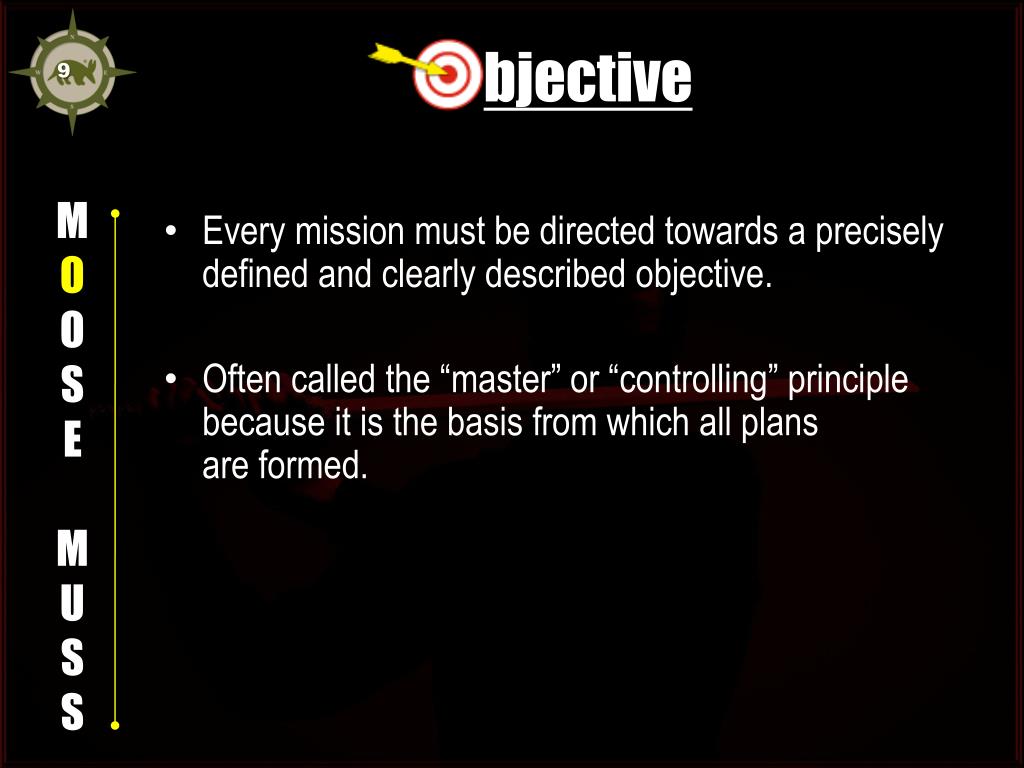 9

bjective

M
O
O
S
E

M
U
S
S

• Every mission must be directed towards a precisely defined and clearly described objective.

• Often called the “master” or “controlling” principle because it is the basis from which all plans are formed.